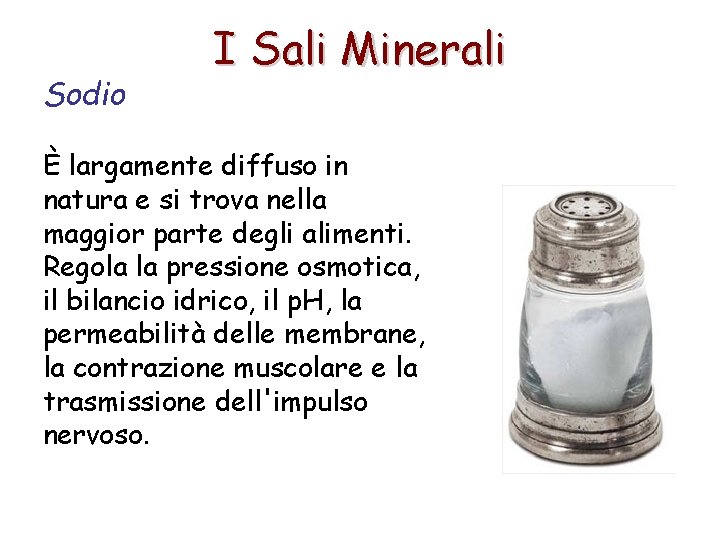 I Sali Minerali

Sodio

È largamente diffuso in natura e si trova nella maggior parte degli alimenti. Regola la pressione osmotica, il bilancio idrico, il pH, la permeabilità delle membrane, la contrazione muscolare e la trasmissione dell'impulso nervoso.